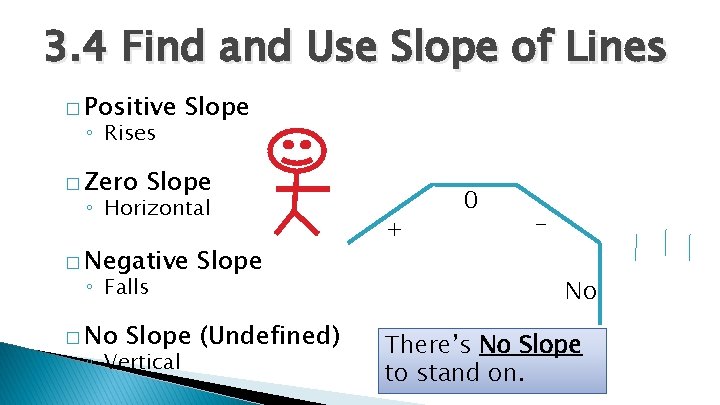 3.4 Find and Use Slope of Lines

□ Positive Slope
◦ Rises

□ Zero Slope
◦ Horizontal

□ Negative Slope
◦ Falls

□ No Slope (Undefined)
◦ Vertical

+

0

−

No

There's No Slope to stand on.